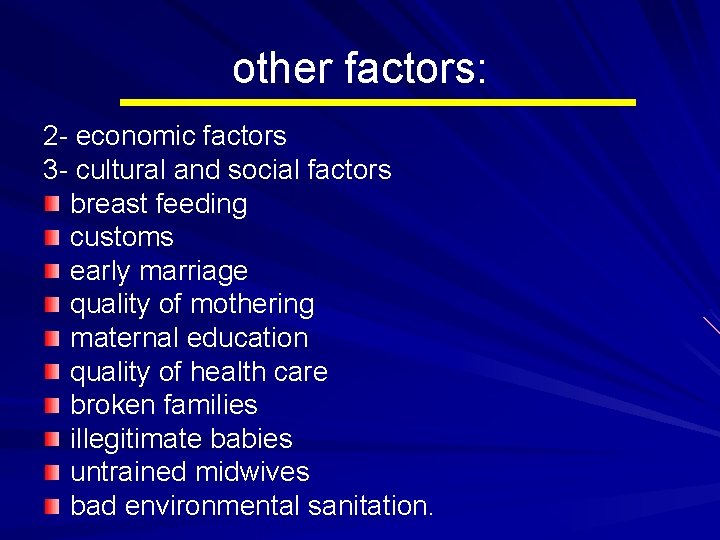 other factors:

2- economic factors
3- cultural and social factors
- breast feeding
- customs
- early marriage
- quality of mothering
- maternal education
- quality of health care
- broken families
- illegitimate babies
- untrained midwives
- bad environmental sanitation.